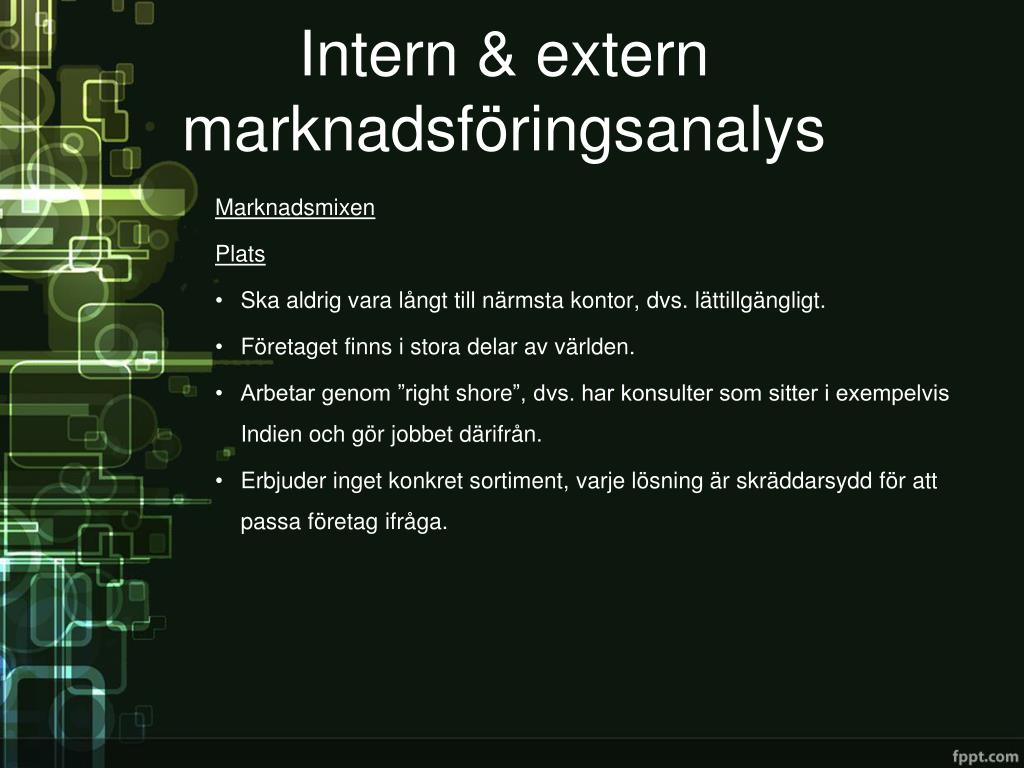 Intern & extern marknadsföringsanalys

Marknadsmixen

Plats

• Ska aldrig vara långt till närmsta kontor, dvs. lättillgängligt.
• Företaget finns i stora delar av världen.
• Arbetar genom ”right shore”, dvs. har konsulter som sitter i exempelvis Indien och gör jobbet därifrån.
• Erbjuder inget konkret sortiment, varje lösning är skräddarsydd för att passa företag ifråga.

fppt.com